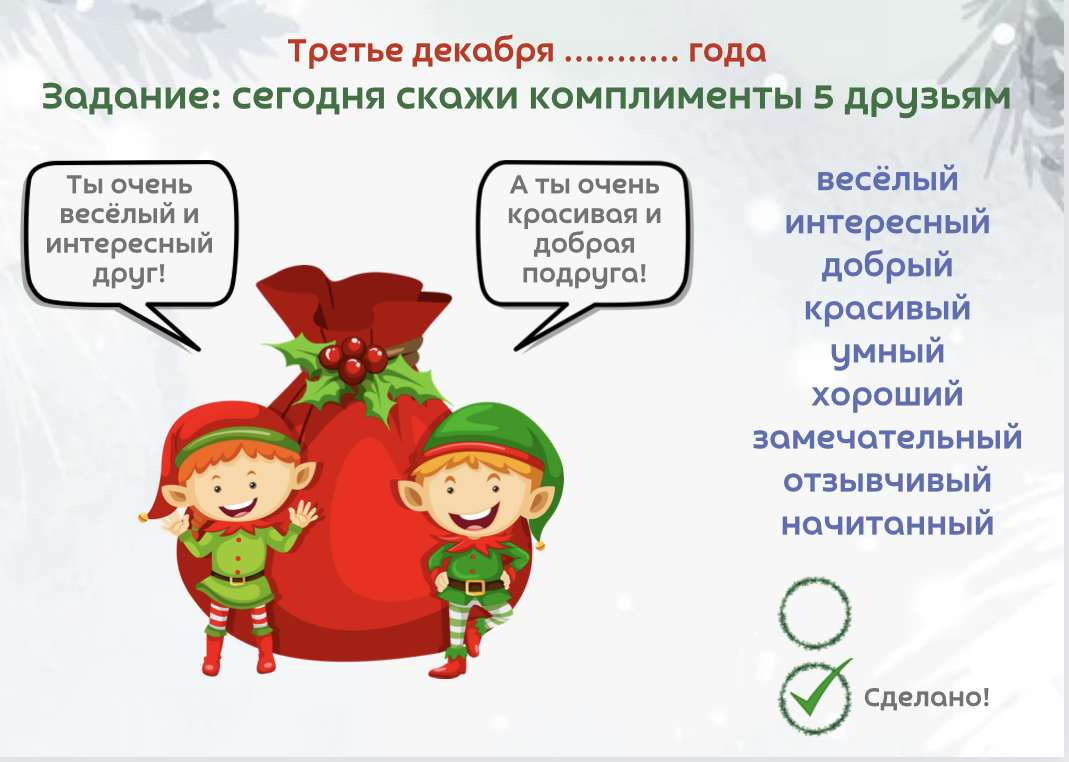 Третье декабря ........... года
Задание: сегодня скажи комплименты 5 друзьям

Ты очень весёлый и интересный друг!

А ты очень красивая и добрая подруга!

весёлый
интересный
добрый
красивый
умный
хороший
замечательный
отзывчивый
начитанный

Сделано!